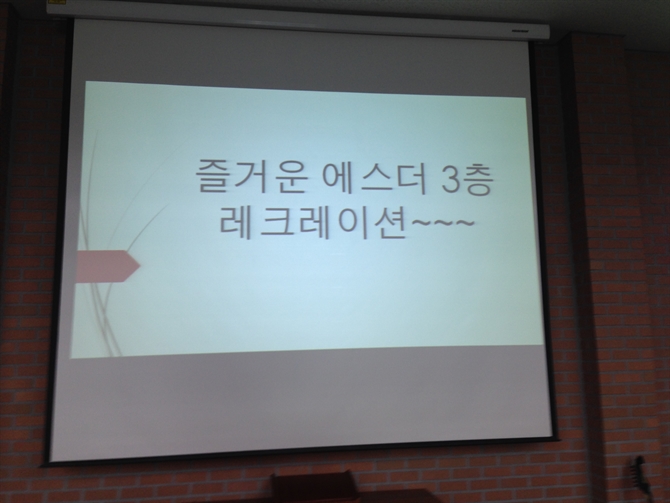 즐거운 에스더 3층 레크레이션~~~